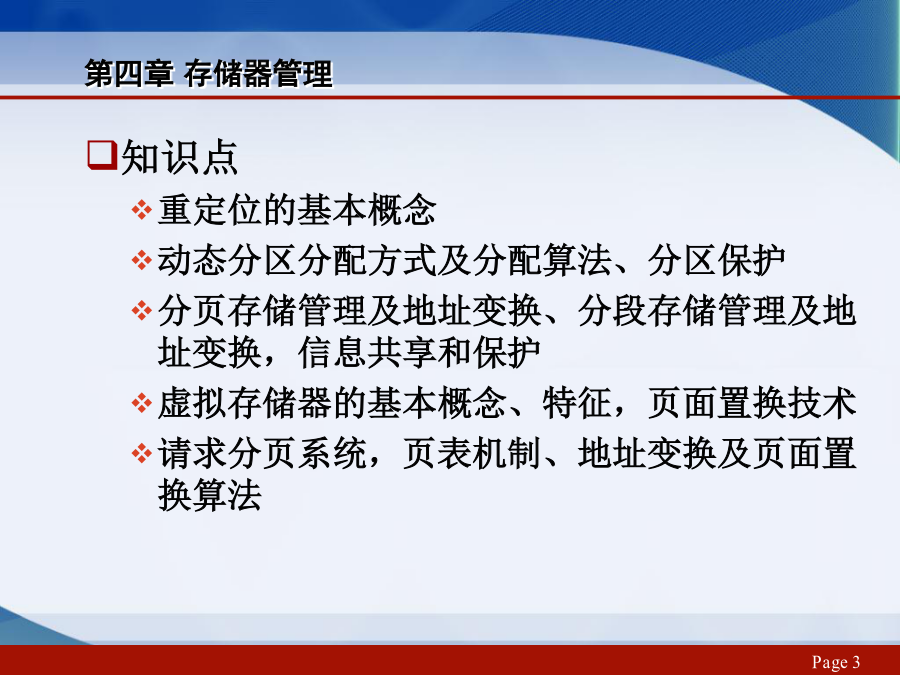 第四章 存储器管理

❑知识点

❖重定位的基本概念

❖动态分区分配方式及分配算法、分区保护

❖分页存储管理及地址变换、分段存储管理及地址变换，信息共享和保护

❖虚拟存储器的基本概念、特征，页面置换技术

❖请求分页系统，页表机制、地址变换及页面置换算法

Page 3